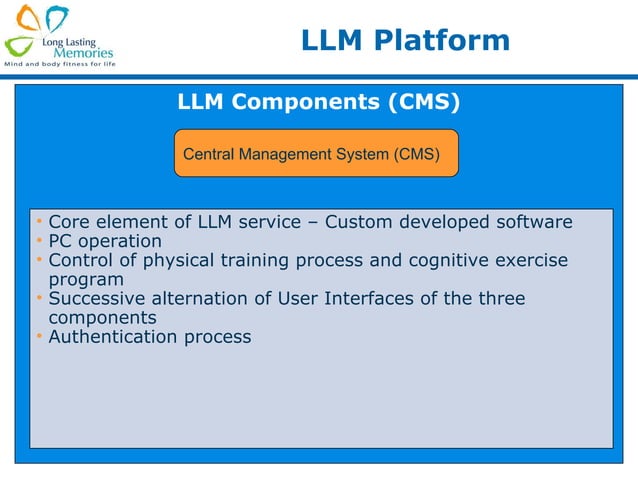 Long Lasting Memories
Mind and body fitness for life

LLM Platform

LLM Components (CMS)

Central Management System (CMS)

• Core element of LLM service – Custom developed software
• PC operation
• Control of physical training process and cognitive exercise program
• Successive alternation of User Interfaces of the three components
• Authentication process